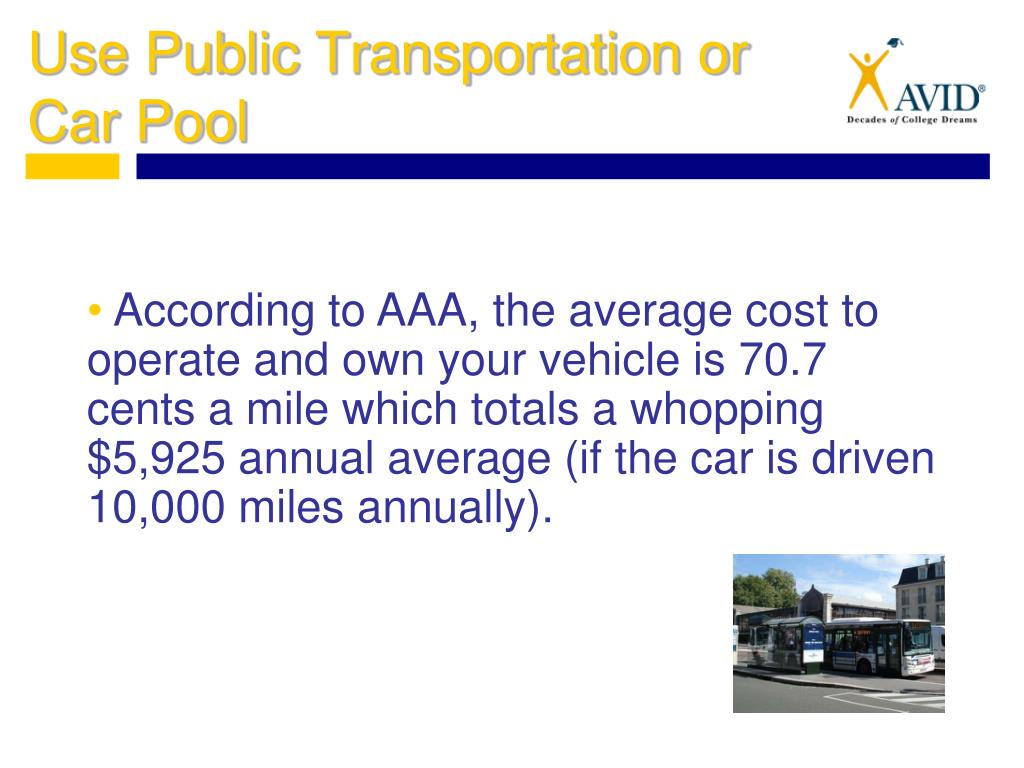 Use Public Transportation or Car Pool

AVID®
Decades of College Dreams

• According to AAA, the average cost to operate and own your vehicle is 70.7 cents a mile which totals a whopping \$5,925 annual average (if the car is driven 10,000 miles annually).